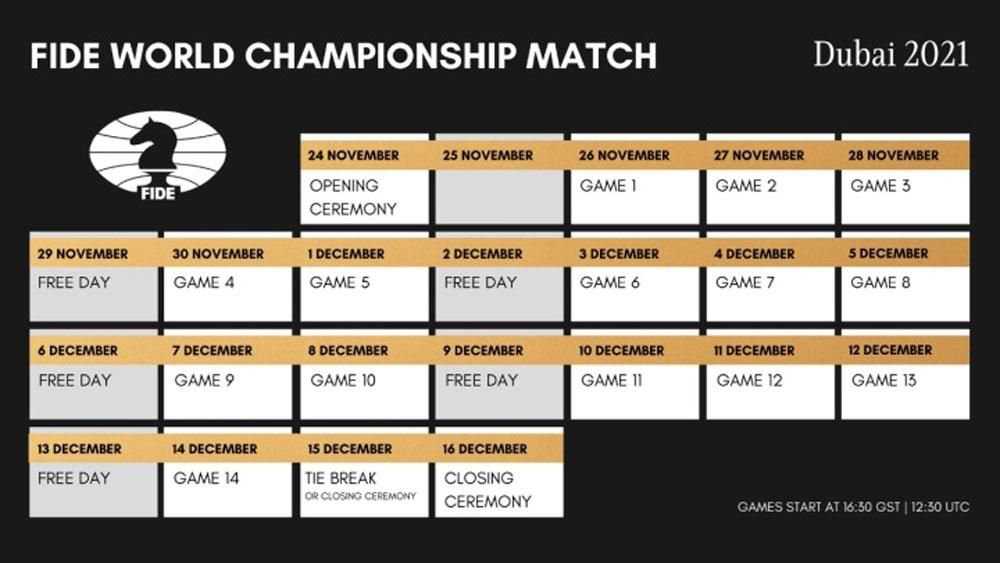 FIDE WORLD CHAMPIONSHIP MATCH

Dubai 2021

FIDE

| | | 24 NOVEMBER | 25 NOVEMBER | 26 NOVEMBER | 27 NOVEMBER | 28 NOVEMBER |
|---|---|---|---|---|---|---|
| | | OPENING CEREMONY | | GAME 1 | GAME 2 | GAME 3 |
| 29 NOVEMBER | 30 NOVEMBER | 1 DECEMBER | 2 DECEMBER | 3 DECEMBER | 4 DECEMBER | 5 DECEMBER |
| FREE DAY | GAME 4 | GAME 5 | FREE DAY | GAME 6 | GAME 7 | GAME 8 |
| 6 DECEMBER | 7 DECEMBER | 8 DECEMBER | 9 DECEMBER | 10 DECEMBER | 11 DECEMBER | 12 DECEMBER |
| FREE DAY | GAME 9 | GAME 10 | FREE DAY | GAME 11 | GAME 12 | GAME 13 |
| 13 DECEMBER | 14 DECEMBER | 15 DECEMBER | 16 DECEMBER | | | |
| FREE DAY | GAME 14 | TIE BREAK OR CLOSING CEREMONY | CLOSING CEREMONY | | | |

GAMES START AT 16:30 GST | 12:30 UTC